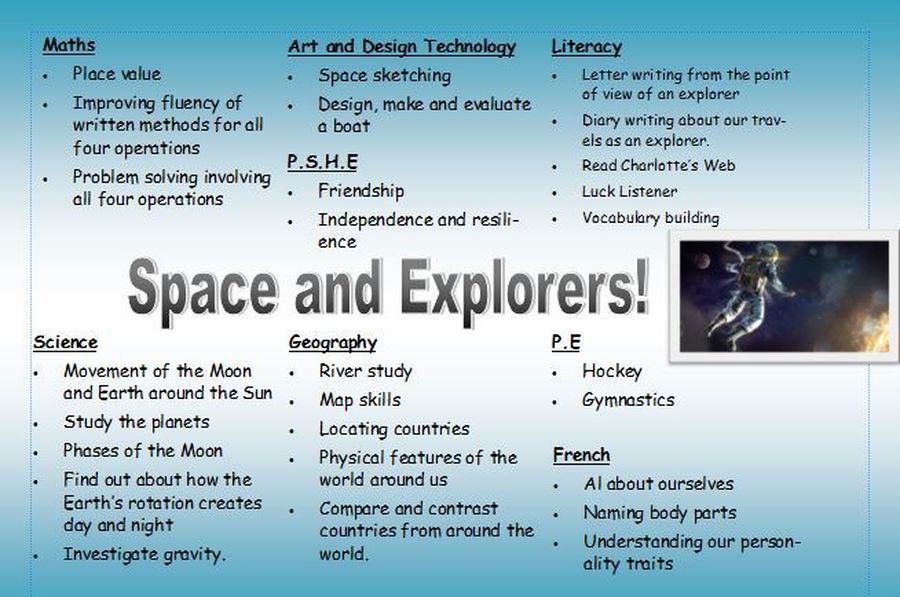 Maths

- Place value
- Improving fluency of written methods for all four operations
- Problem solving involving all four operations

Art and Design Technology

- Space sketching
- Design, make and evaluate a boat

P.S.H.E

- Friendship
- Independence and resilience

Literacy

- Letter writing from the point of view of an explorer
- Diary writing about our travels as an explorer.
- Read Charlotte's Web
- Luck Listener
- Vocabulary building

Space and Explorers!

Science

- Movement of the Moon and Earth around the Sun
- Study the planets
- Phases of the Moon
- Find out about how the Earth's rotation creates day and night
- Investigate gravity.

Geography

- River study
- Map skills
- Locating countries
- Physical features of the world around us
- Compare and contrast countries from around the world.

P.E

- Hockey
- Gymnastics

French

- Al about ourselves
- Naming body parts
- Understanding our personality traits